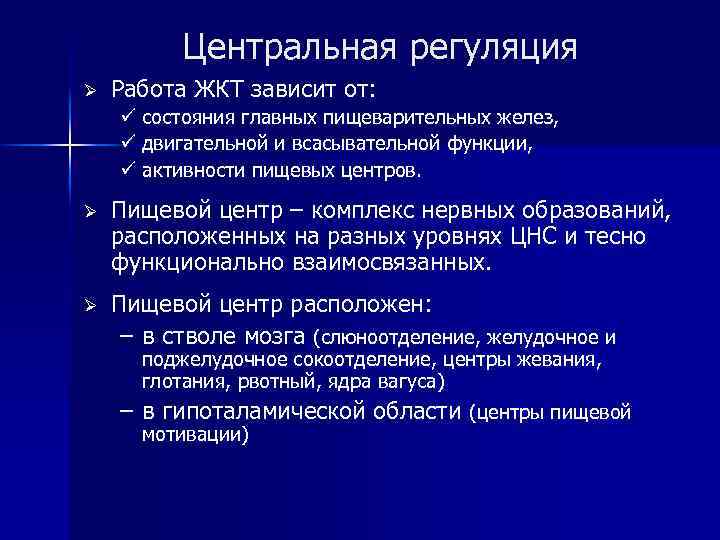 Центральная регуляция

➢ Работа ЖКТ зависит от:
✓ состояния главных пищеварительных желез,
✓ двигательной и всасывательной функции,
✓ активности пищевых центров.

➢ Пищевой центр – комплекс нервных образований, расположенных на разных уровнях ЦНС и тесно функционально взаимосвязанных.

➢ Пищевой центр расположен:
– в стволе мозга (слюноотделение, желудочное и поджелудочное сокоотделение, центры жевания, глотания, рвотный, ядра вагуса)
– в гипоталамической области (центры пищевой мотивации)